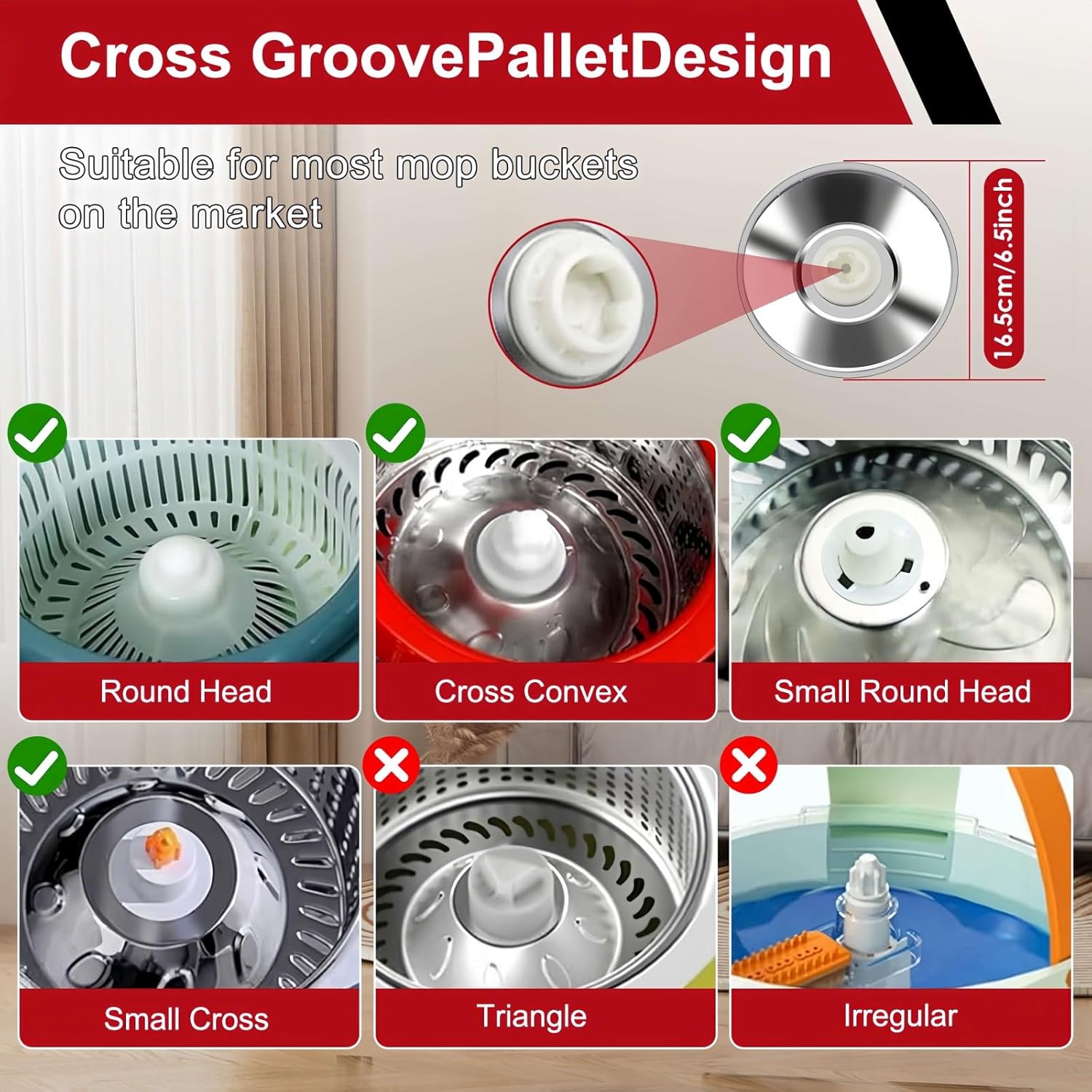 Cross GroovePalletDesign

Suitable for most mop buckets on the market

16.5cm/6.5inch

Round Head

Cross Convex

Small Round Head

Small Cross

Triangle

Irregular